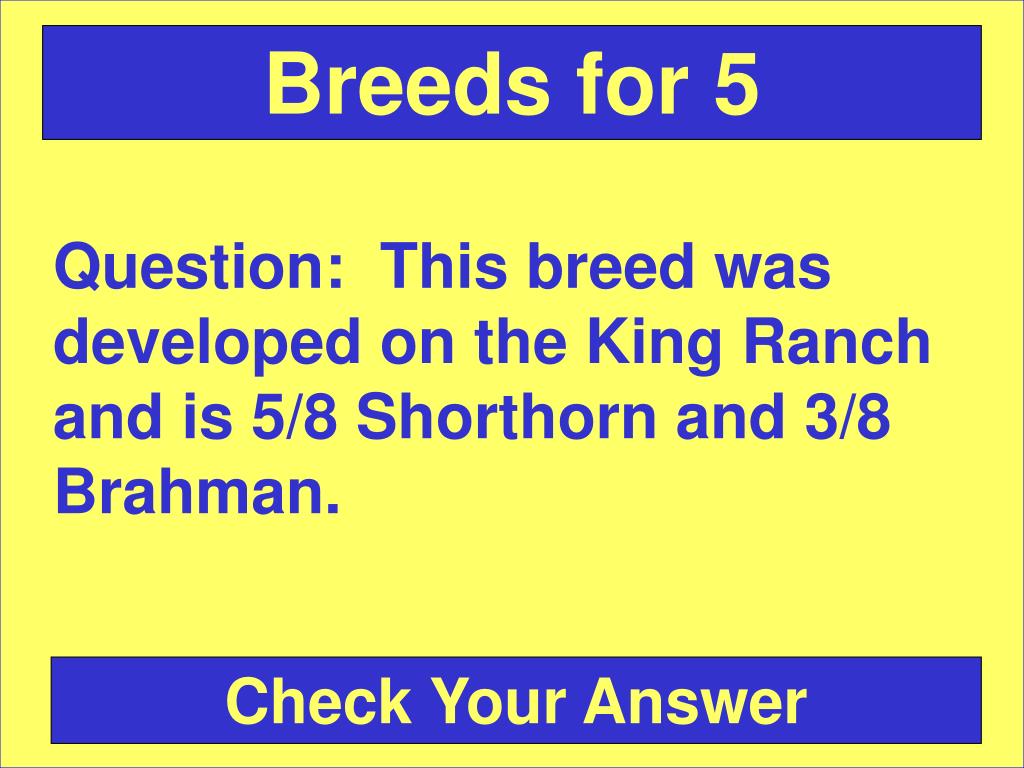 Breeds for 5

Question:  This breed was developed on the King Ranch and is 5/8 Shorthorn and 3/8 Brahman.

Check Your Answer